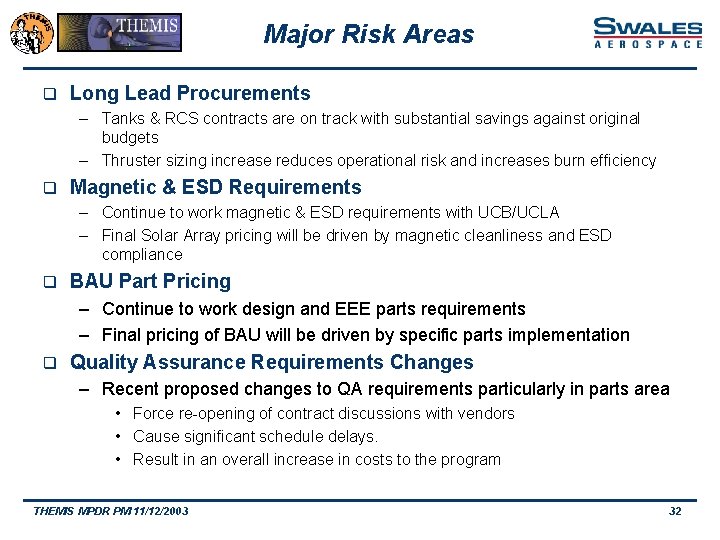 THEMIS THEMIS

Major Risk Areas

SWALES AEROSPACE

❑ Long Lead Procurements
– Tanks & RCS contracts are on track with substantial savings against original budgets
– Thruster sizing increase reduces operational risk and increases burn efficiency

❑ Magnetic & ESD Requirements
– Continue to work magnetic & ESD requirements with UCB/UCLA
– Final Solar Array pricing will be driven by magnetic cleanliness and ESD compliance

❑ BAU Part Pricing
– Continue to work design and EEE parts requirements
– Final pricing of BAU will be driven by specific parts implementation

❑ Quality Assurance Requirements Changes
– Recent proposed changes to QA requirements particularly in parts area
• Force re-opening of contract discussions with vendors
• Cause significant schedule delays.
• Result in an overall increase in costs to the program

THEMIS MPDR PM 11/12/2003

32